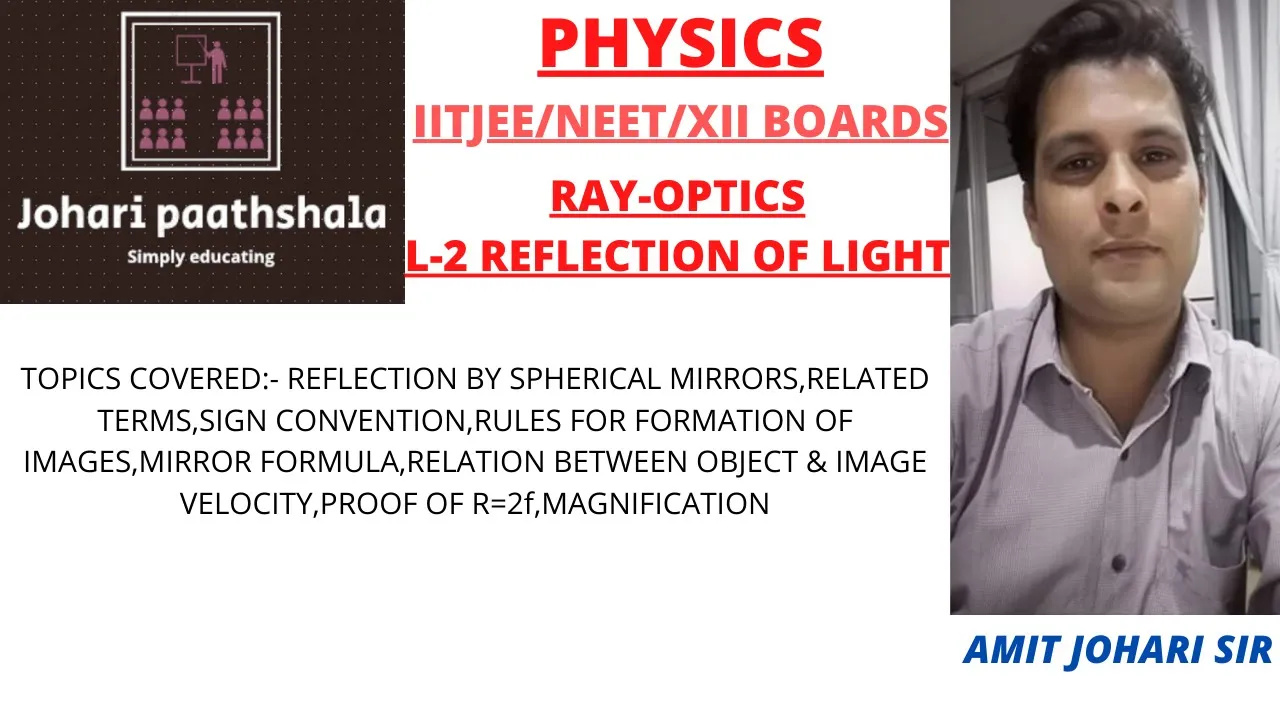 Johari paathshala
Simply educating

PHYSICS
IITJEE/NEET/XII BOARDS
RAY-OPTICS
L-2 REFLECTION OF LIGHT

TOPICS COVERED:- REFLECTION BY SPHERICAL MIRRORS,RELATED TERMS,SIGN CONVENTION,RULES FOR FORMATION OF IMAGES,MIRROR FORMULA,RELATION BETWEEN OBJECT & IMAGE VELOCITY,PROOF OF R=2f,MAGNIFICATION

AMIT JOHARI SIR